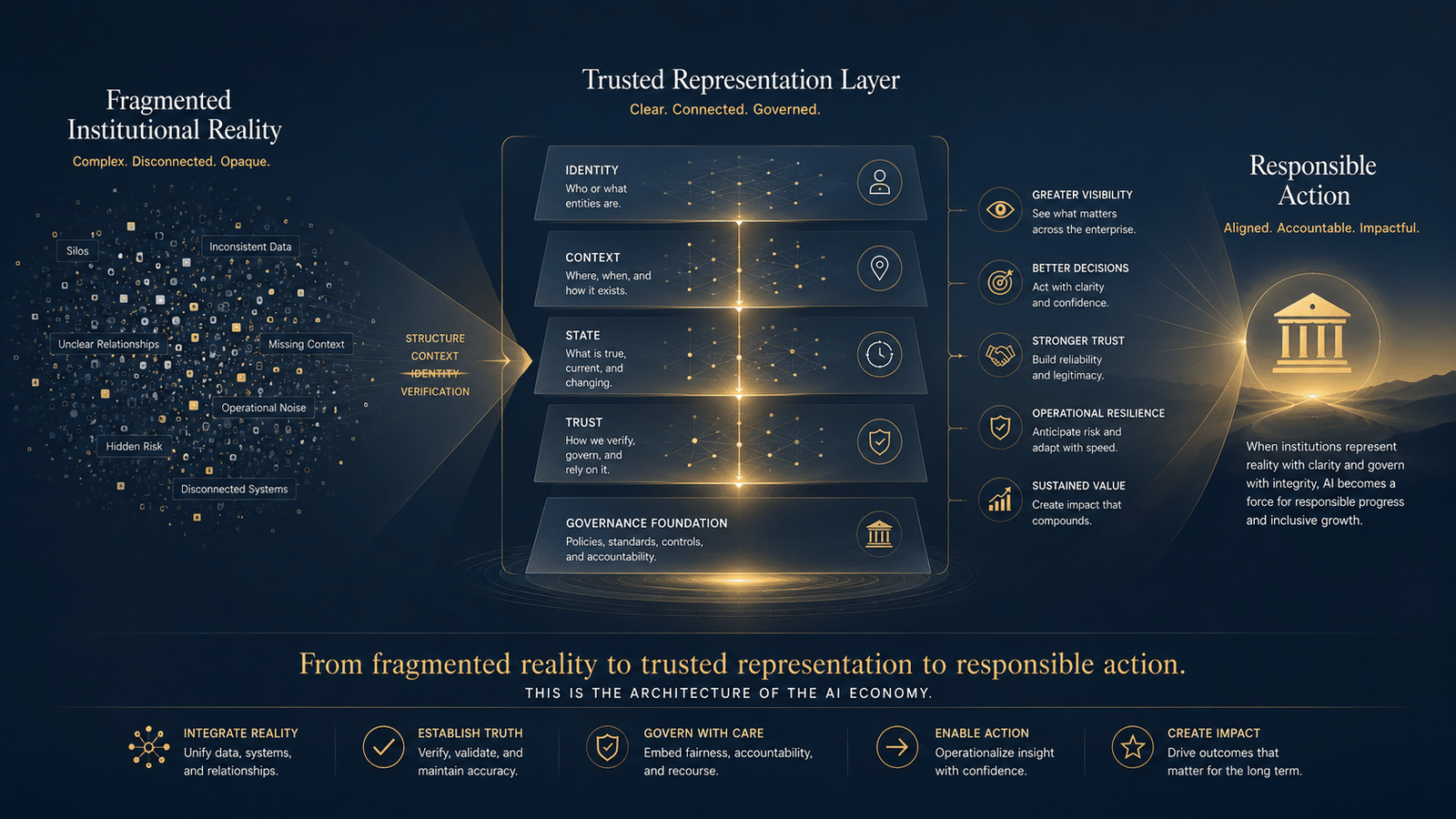 Fragmented Institutional Reality
Complex. Disconnected. Opaque.

Silos
Inconsistent Data
Unclear Relationships
Missing Context
Operational Noise
Hidden Risk
Disconnected Systems

STRUCTURE
CONTEXT
IDENTITY
VERIFICATION

Trusted Representation Layer
Clear. Connected. Governed.

IDENTITY
Who or what entities are.

CONTEXT
Where, when, and how it exists.

STATE
What is true, current, and changing.

TRUST
How we verify, govern, and rely on it.

GOVERNANCE FOUNDATION
Policies, standards, controls, and accountability.

GREATER VISIBILITY
See what matters across the enterprise.

BETTER DECISIONS
Act with clarity and confidence.

STRONGER TRUST
Build reliability and legitimacy.

OPERATIONAL RESILIENCE
Anticipate risk and adapt with speed.

SUSTAINED VALUE
Create impact that compounds.

Responsible Action
Aligned. Accountable. Impactful.

When institutions represent reality with clarity and govern with integrity, AI becomes a force for responsible progress and inclusive growth.

From fragmented reality to trusted representation to responsible action.
THIS IS THE ARCHITECTURE OF THE AI ECONOMY.

INTEGRATE REALITY
Unify data, systems, and relationships.

ESTABLISH TRUTH
Verify, validate, and maintain accuracy.

GOVERN WITH CARE
Embed fairness, accountability, and recourse.

ENABLE ACTION
Operationalize insight with confidence.

CREATE IMPACT
Drive outcomes that matter for the long term.